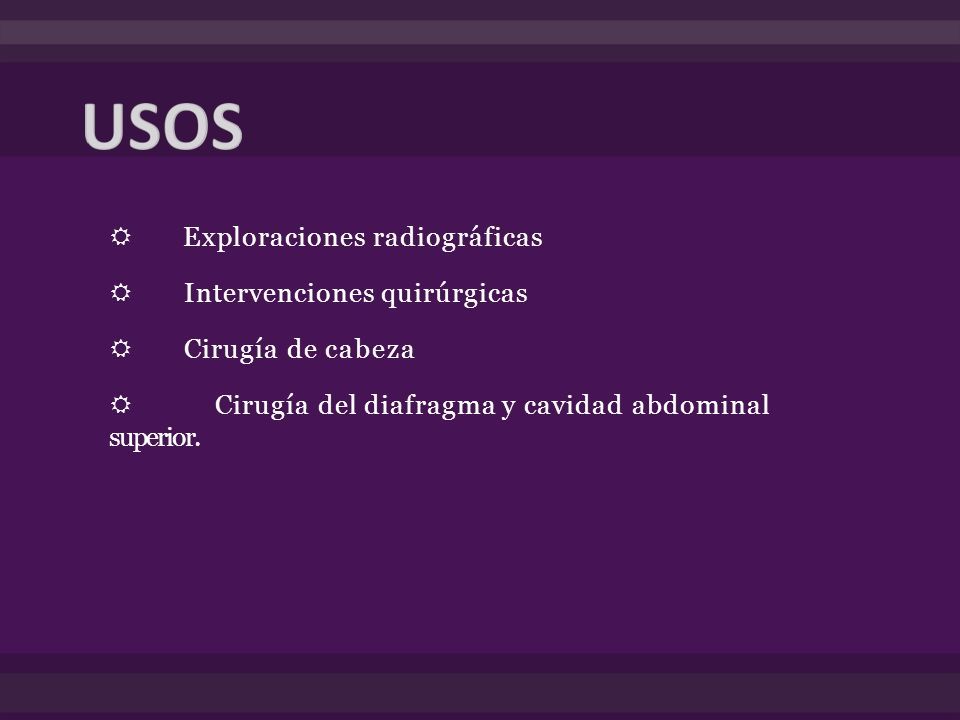 USOS

☼ Exploraciones radiográficas

☼ Intervenciones quirúrgicas

☼ Cirugía de cabeza

☼ Cirugía del diafragma y cavidad abdominal superior.